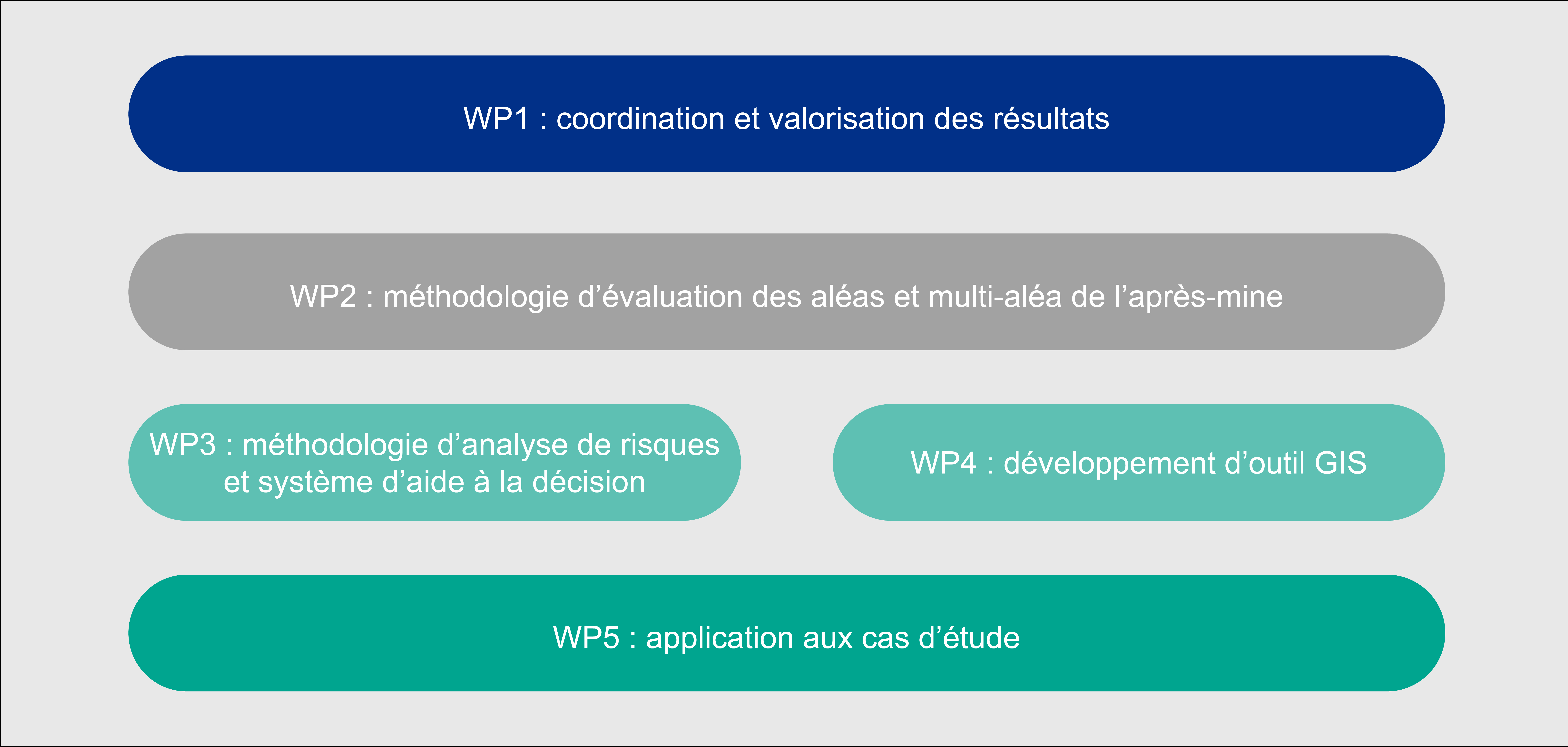 WP1 : coordination et valorisation des résultats

WP2 : méthodologie d’évaluation des aléas et multi-aléa de l’après-mine

WP3 : méthodologie d’analyse de risques et système d’aide à la décision

WP4 : développement d’outil GIS

WP5 : application aux cas d’étude